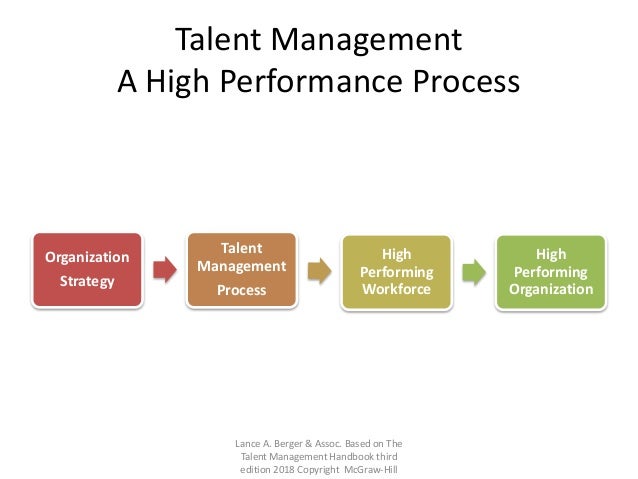 Talent Management
A High Performance Process

Organization Strategy

Talent Management Process

High Performing Workforce

High Performing Organization

Lance A. Berger & Assoc. Based on The Talent Management Handbook third edition 2018 Copyright McGraw-Hill